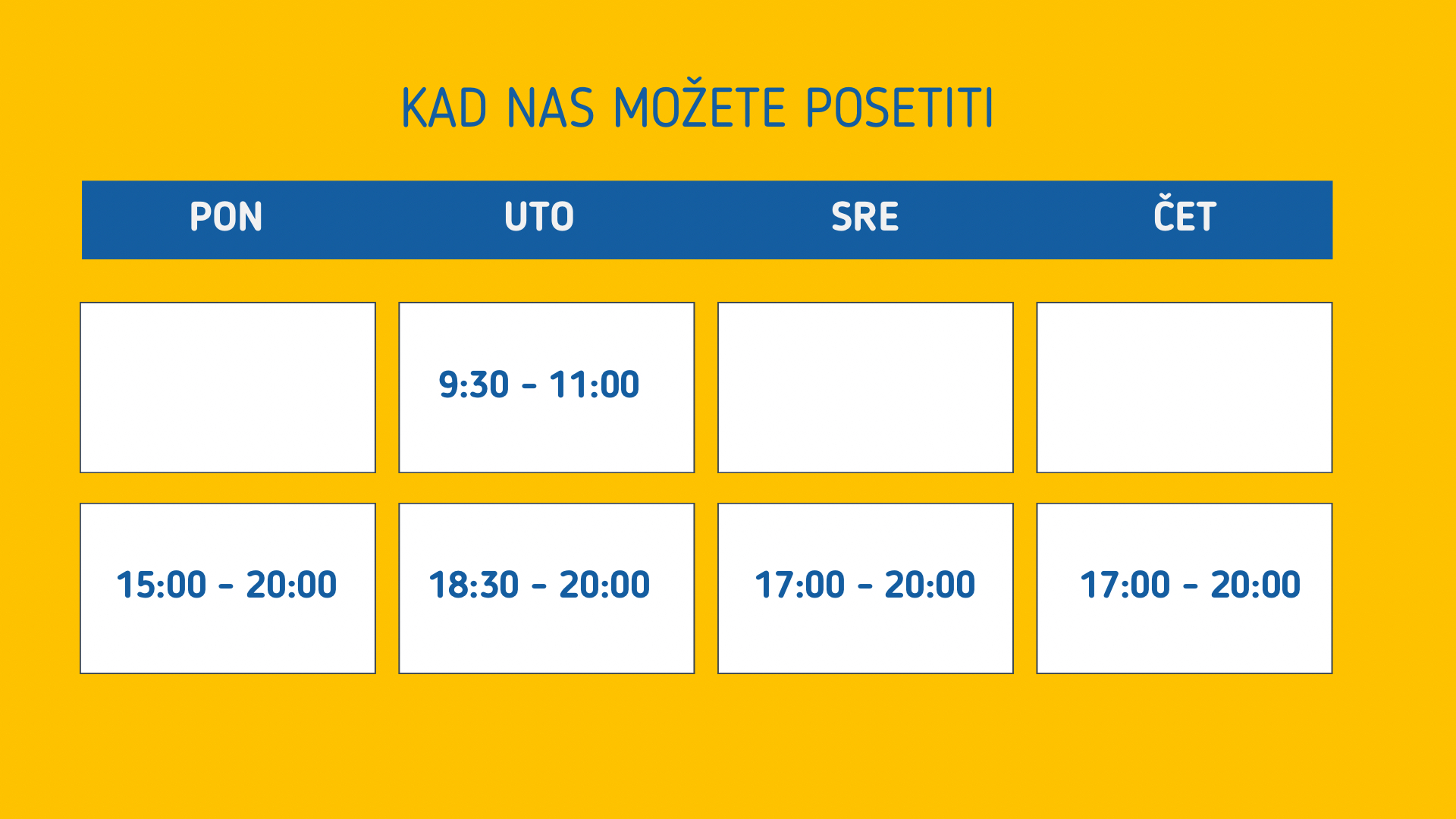 KAD NAS MOŽETE POSETITI

| PON | UTO | SRE | ČET |
|---|---|---|---|
| | 9:30 - 11:00 | | |
| 15:00 - 20:00 | 18:30 - 20:00 | 17:00 - 20:00 | 17:00 - 20:00 |